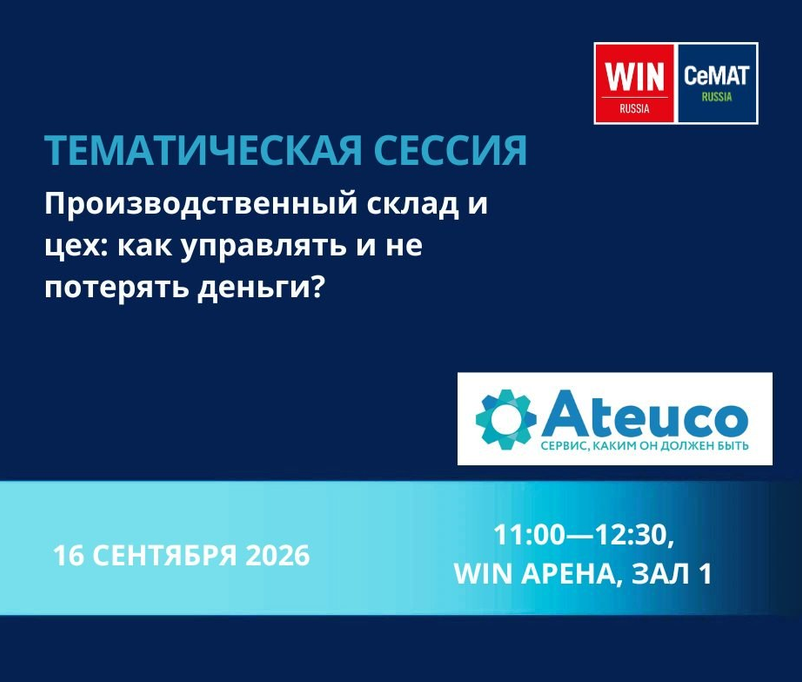 WIN RUSSIA CeMAT RUSSIA

ТЕМАТИЧЕСКАЯ СЕССИЯ

Производственный склад и цех: как управлять и не потерять деньги?

Ateuco
СЕРВИС, КАКИМ ОН ДОЛЖЕН БЫТЬ

16 СЕНТЯБРЯ 2026

11:00—12:30,
WIN АРЕНА, ЗАЛ 1